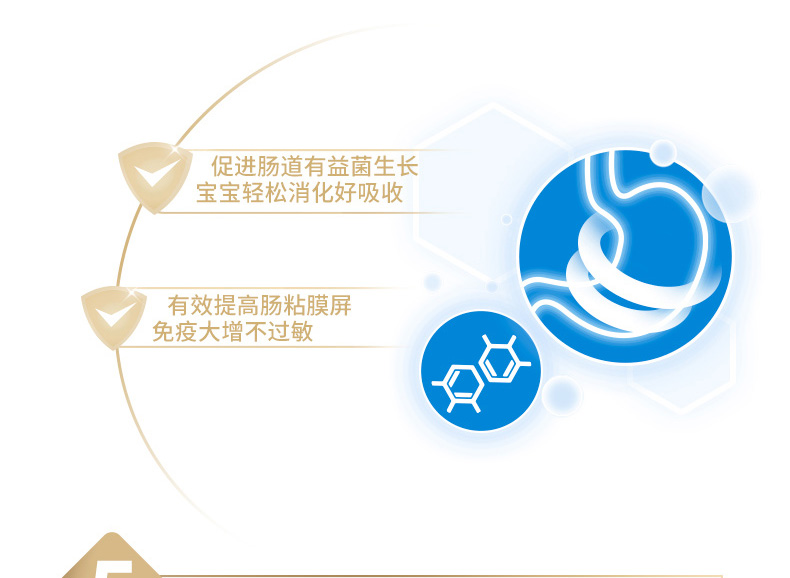 促进肠道有益菌生长
宝宝轻松消化好吸收

有效提高肠粘膜屏
免疫大增不过敏